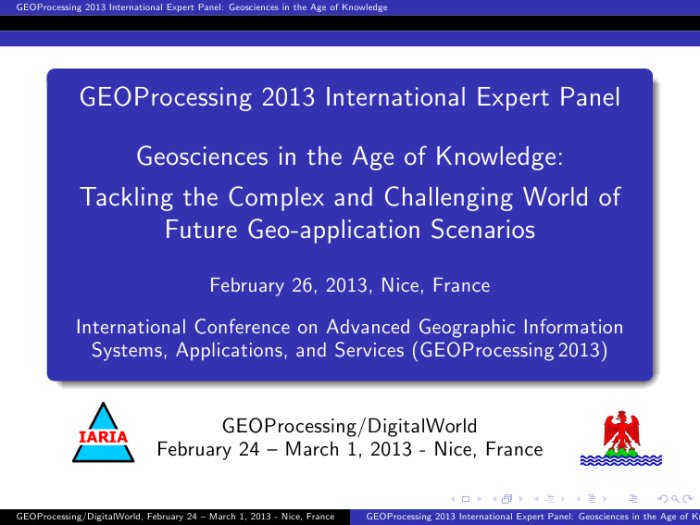 GEOProcessing 2013 International Expert Panel: Geosciences in the Age of Knowledge

GEOProcessing 2013 International Expert Panel

Geosciences in the Age of Knowledge: Tackling the Complex and Challenging World of Future Geo-application Scenarios

February 26, 2013, Nice, France

International Conference on Advanced Geographic Information Systems, Applications, and Services (GEOProcessing 2013)

IARIA

GEOProcessing/DigitalWorld
February 24 – March 1, 2013 - Nice, France

GEOProcessing/DigitalWorld, February 24 – March 1, 2013 - Nice, France

GEOProcessing 2013 International Expert Panel: Geosciences in the Age of K